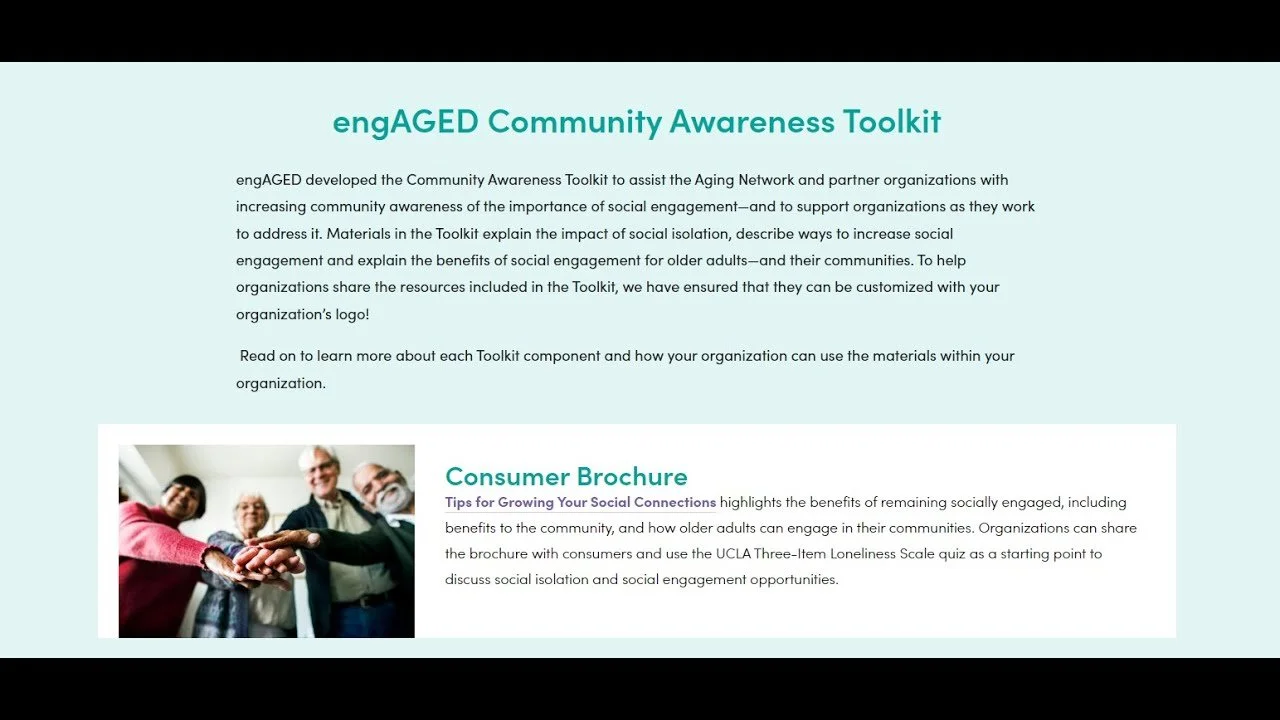 engAGED Community Awareness Toolkit

engAGED developed the Community Awareness Toolkit to assist the Aging Network and partner organizations with increasing community awareness of the importance of social engagement—and to support organizations as they work to address it. Materials in the Toolkit explain the impact of social isolation, describe ways to increase social engagement and explain the benefits of social engagement for older adults—and their communities. To help organizations share the resources included in the Toolkit, we have ensured that they can be customized with your organization's logo!

Read on to learn more about each Toolkit component and how your organization can use the materials within your organization.

Consumer Brochure

Tips for Growing Your Social Connections highlights the benefits of remaining socially engaged, including benefits to the community, and how older adults can engage in their communities. Organizations can share the brochure with consumers and use the UCLA Three-Item Loneliness Scale quiz as a starting point to discuss social isolation and social engagement opportunities.